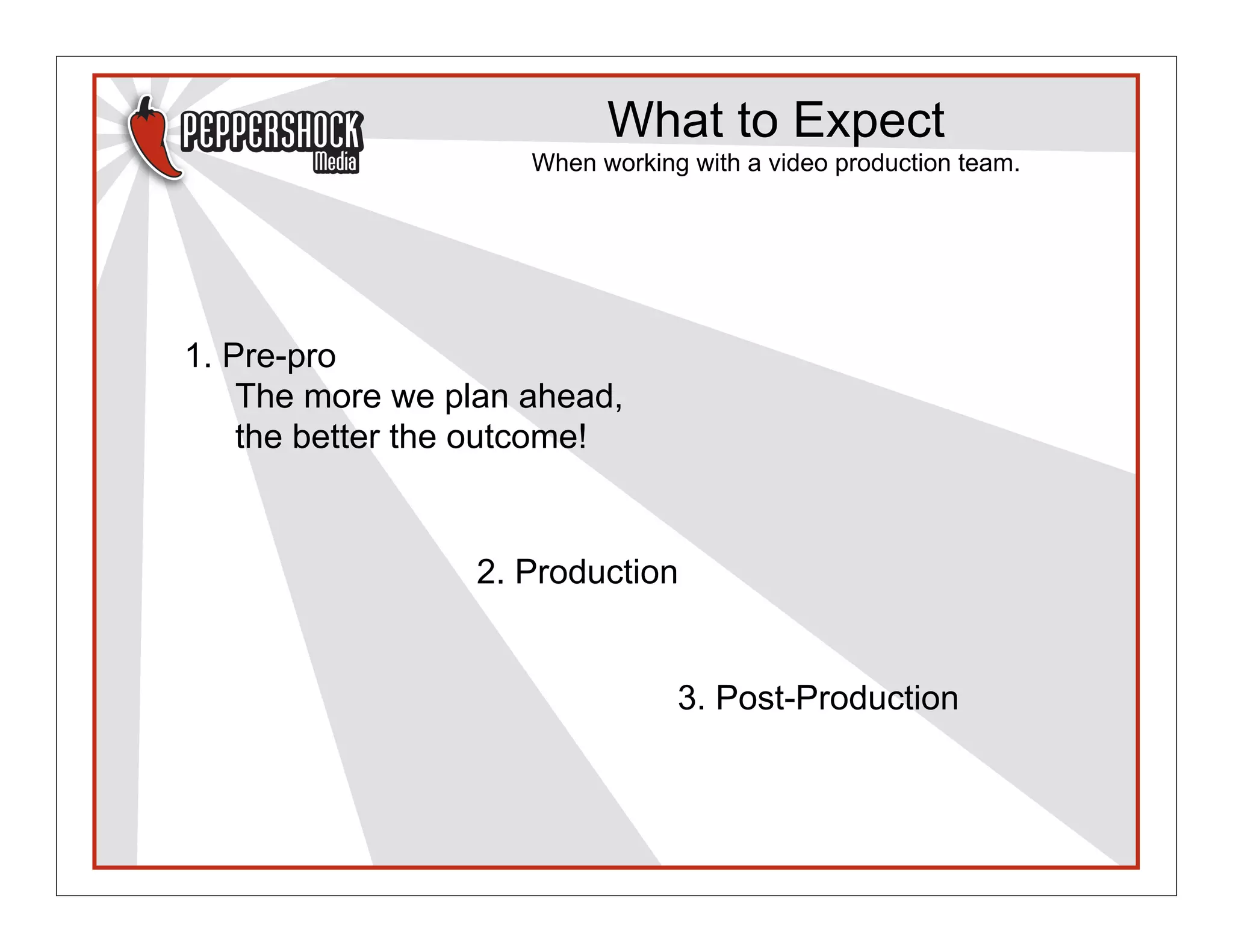 PEPPERSHOCK Media

What to Expect

When working with a video production team.

1. Pre-pro

The more we plan ahead, the better the outcome!

2. Production

3. Post-Production